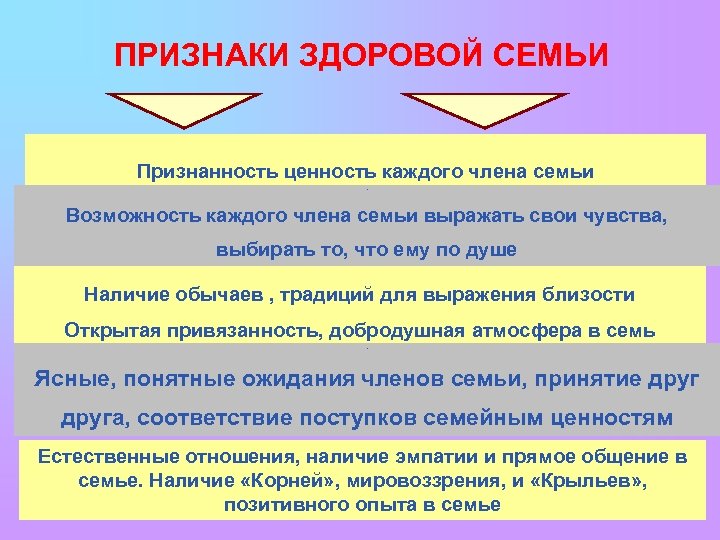 ПРИЗНАКИ ЗДОРОВОЙ СЕМЬИ

Признанность ценность каждого члена семьи

Возможность каждого члена семьи выражать свои чувства, выбирать то, что ему по душе

Наличие обычаев , традиций для выражения близости

Открытая привязанность, добродушная атмосфера в семь

Ясные, понятные ожидания членов семьи, принятие друг друга, соответствие поступков семейным ценностям

Естественные отношения, наличие эмпатии и прямое общение в семье. Наличие «Корней», мировоззрения, и «Крыльев», позитивного опыта в семье